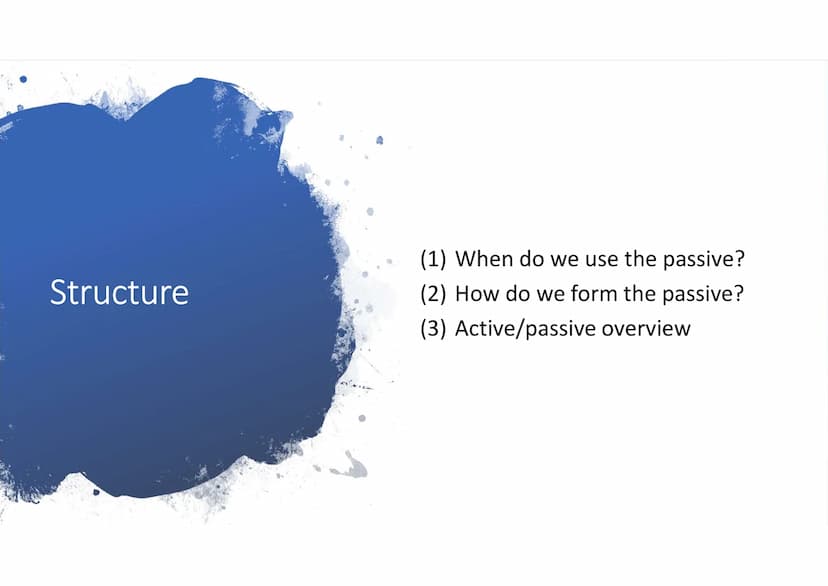 Structure

(1) When do we use the passive?
(2) How do we form the passive?
(3) Active/passive overview